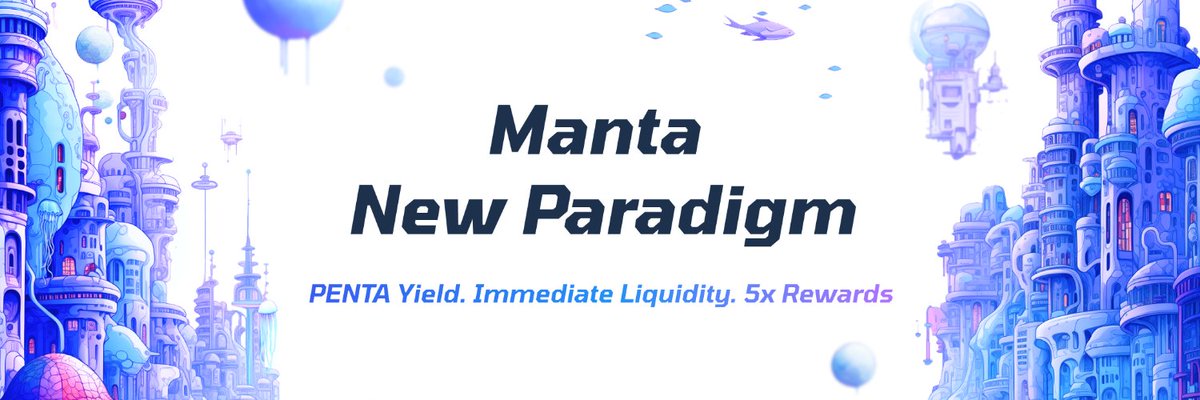 Manta
New Paradigm

PENTA Yield. Immediate Liquidity. 5x Rewards